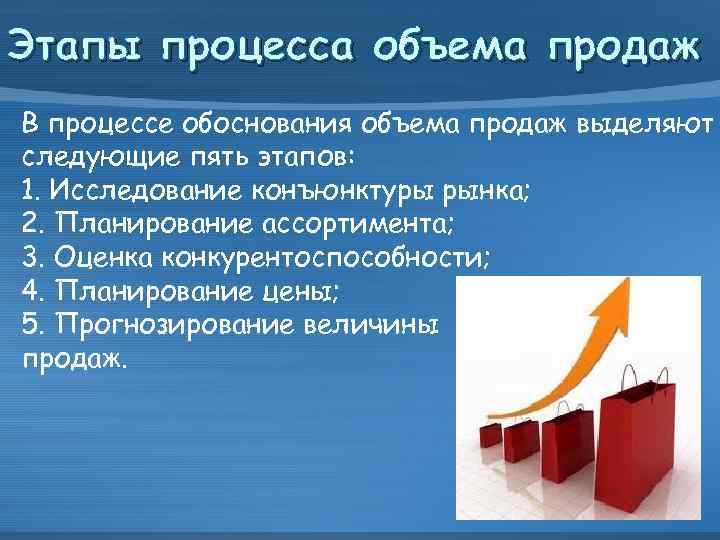 Этапы процесса объема продаж

В процессе обоснования объема продаж выделяют следующие пять этапов:
1. Исследование конъюнктуры рынка;
2. Планирование ассортимента;
3. Оценка конкурентоспособности;
4. Планирование цены;
5. Прогнозирование величины продаж.